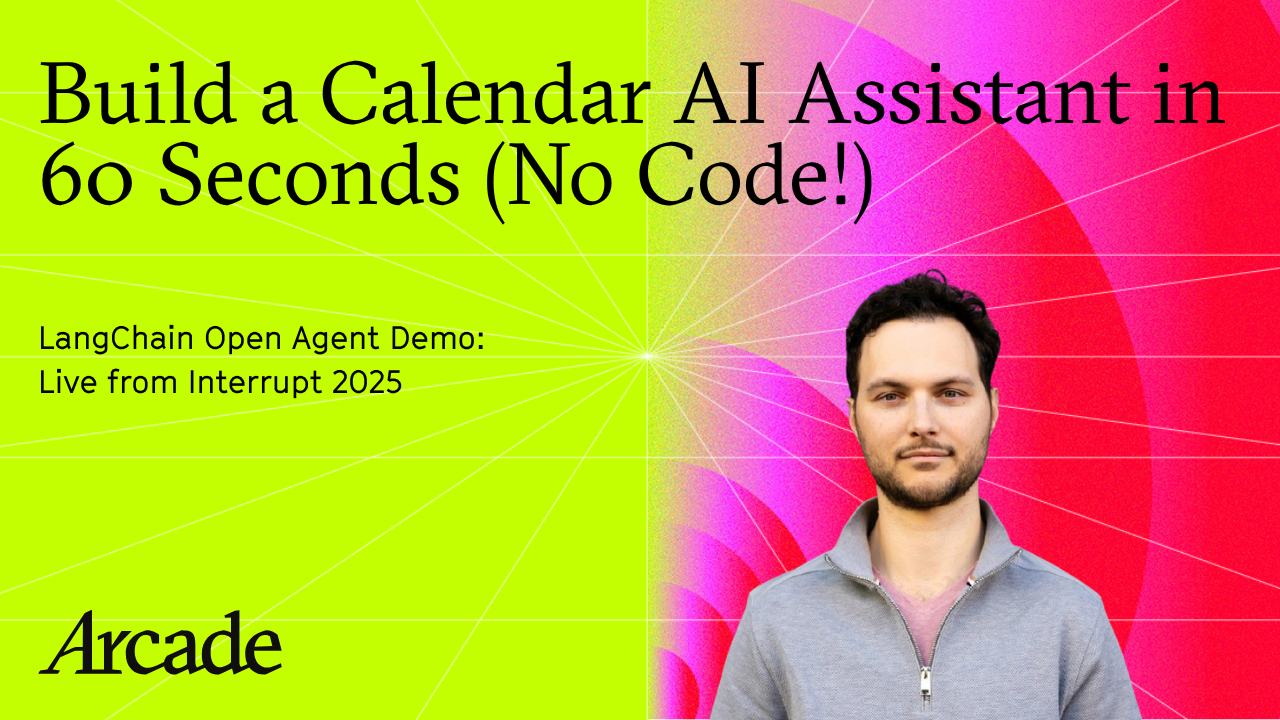 Build a Calendar AI Assistant in 60 Seconds (No Code!)

LangChain Open Agent Demo:
Live from Interrupt 2025

Arcade